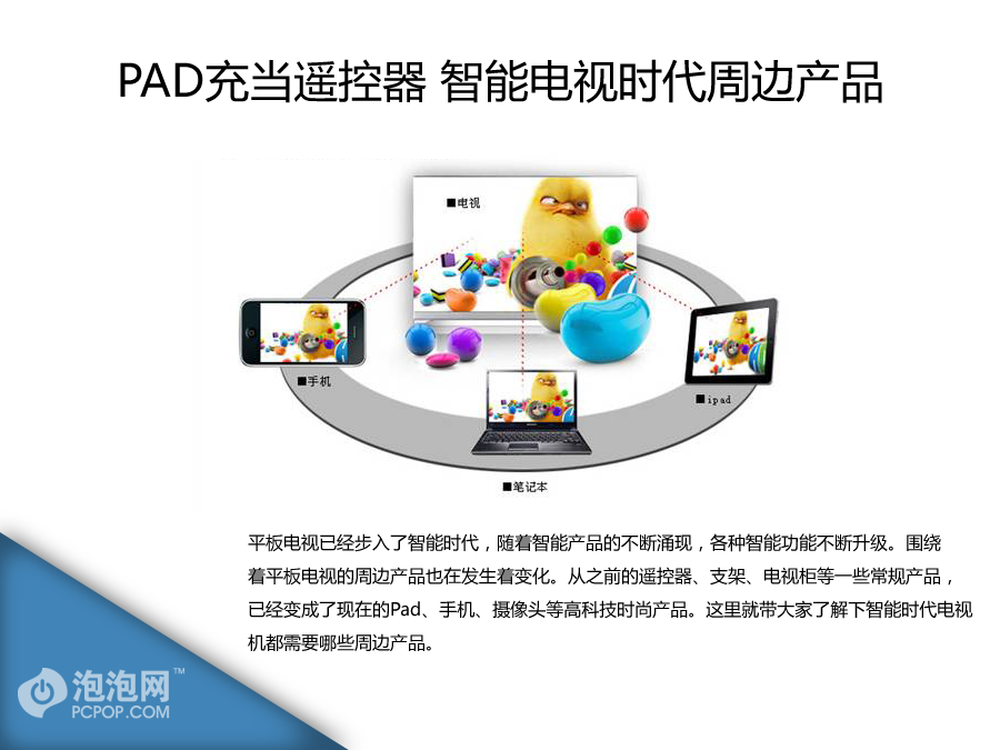 PAD充当遥控器 智能电视时代周边产品

■电视

■手机

■ipad

■笔记本

平板电视已经步入了智能时代，随着智能产品的不断涌现，各种智能功能不断升级。围绕着平板电视的周边产品也在发生着变化。从之前的遥控器、支架、电视柜等一些常规产品，已经变成了现在的Pad、手机、摄像头等高科技时尚产品。这里就带大家了解下智能时代电视机都需要哪些周边产品。

泡泡网™
PCPOP.COM